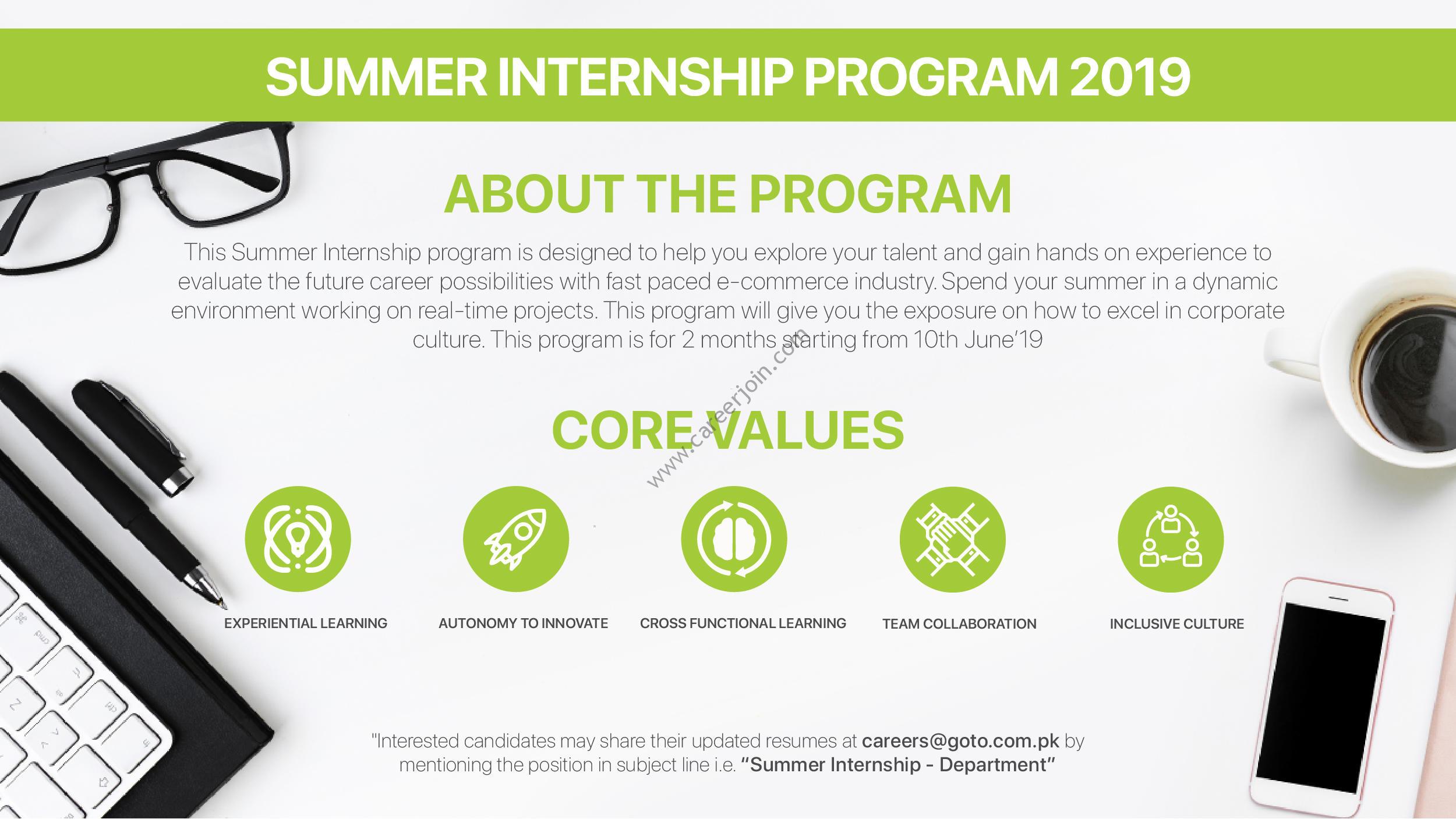 SUMMER INTERNSHIP PROGRAM 2019

ABOUT THE PROGRAM

This Summer Internship program is designed to help you explore your talent and gain hands on experience to evaluate the future career possibilities with fast paced e-commerce industry. Spend your summer in a dynamic environment working on real-time projects. This program will give you the exposure on how to excel in corporate culture. This program is for 2 months starting from 10th June'19

www.careerjoin.com

CORE VALUES

EXPERIENTIAL LEARNING

AUTONOMY TO INNOVATE

CROSS FUNCTIONAL LEARNING

TEAM COLLABORATION

INCLUSIVE CULTURE

"Interested candidates may share their updated resumes at careers@goto.com.pk by mentioning the position in subject line i.e. "Summer Internship - Department"